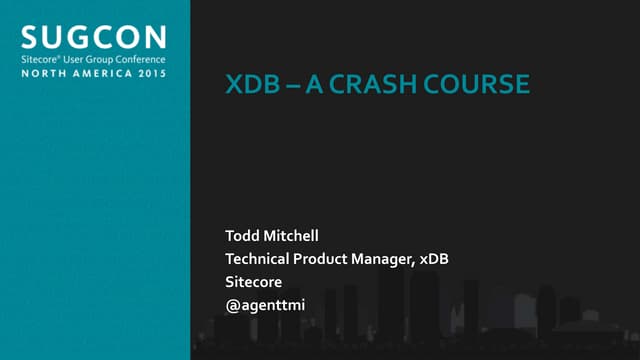 SUGCON
Sitecore® User Group Conference
NORTH AMERICA 2015

XDB – A CRASH COURSE

Todd Mitchell
Technical Product Manager, xDB
Sitecore
@agenttmi